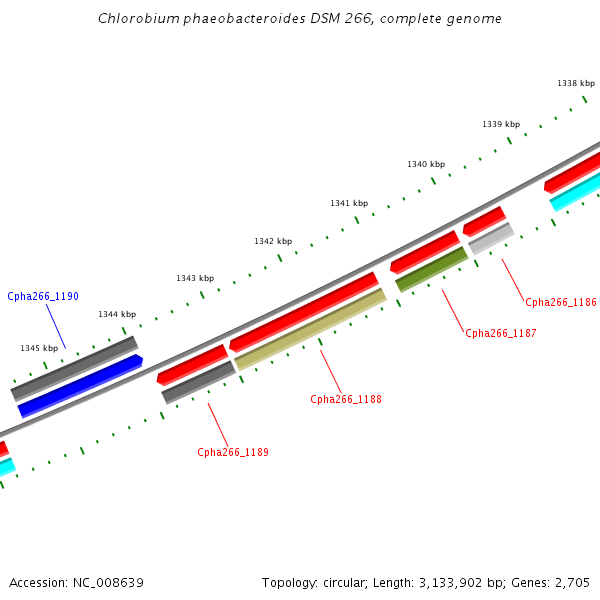 Chlorobium phaeobacteroides DSM 266, complete genome

1338 kbp

1339 kbp

1340 kbp

1341 kbp

1342 kbp

1343 kbp

1344 kbp

1345 kbp

Cpha266_1190

Cpha266_1186

Cpha266_1187

Cpha266_1188

Cpha266_1189

Accession: NC_008639

Topology: circular; Length: 3,133,902 bp; Genes: 2,705